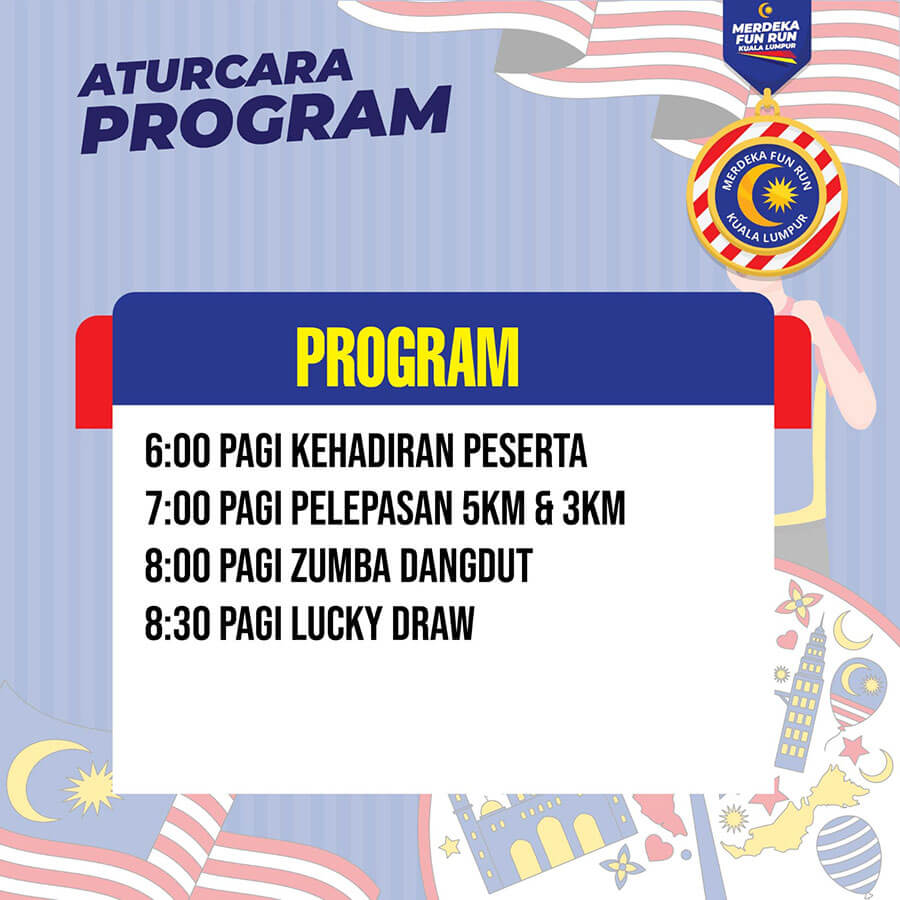 ATURCARA PROGRAM

MERDEKA FUN RUN KUALA LUMPUR

MERDEKA FUN RUN KUALA LUMPUR

PROGRAM

6:00 PAGI KEHADIRAN PESERTA
7:00 PAGI PELEPASAN 5KM & 3KM
8:00 PAGI ZUMBA DANGDUT
8:30 PAGI LUCKY DRAW